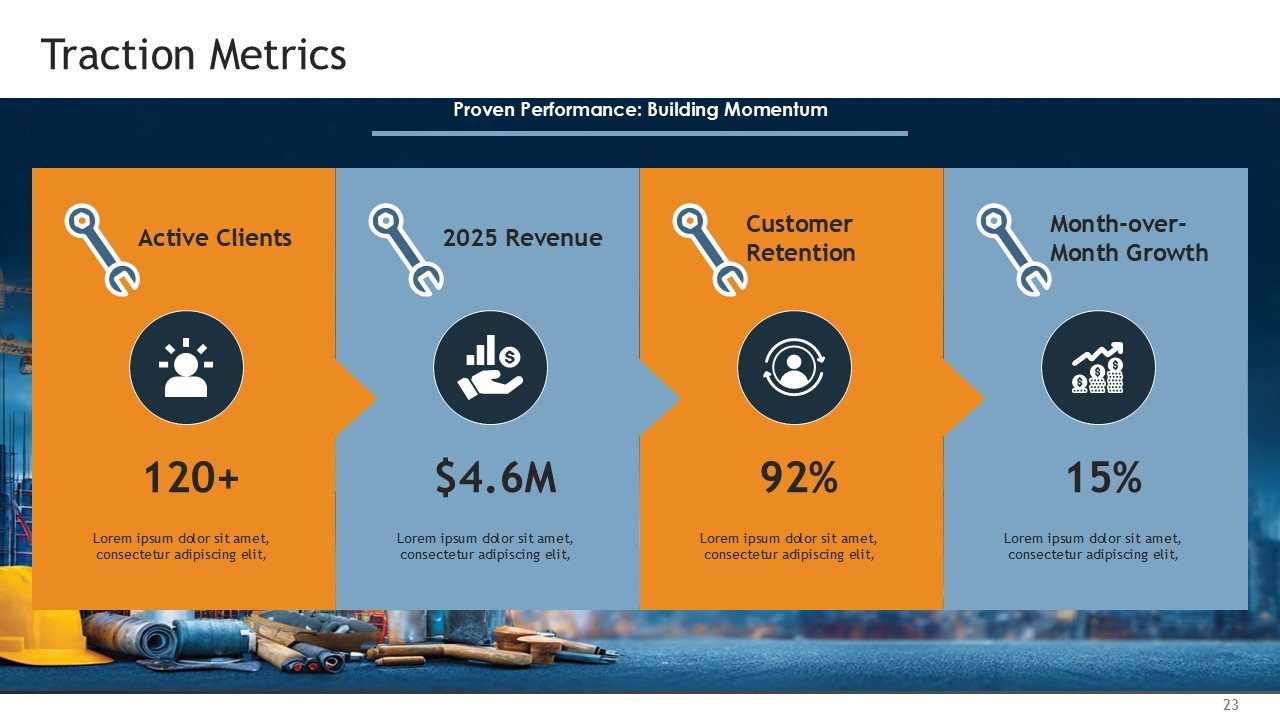 Traction Metrics

Proven Performance: Building Momentum

Active Clients

120+

Lorem ipsum dolor sit amet, consectetur adipiscing elit,

2025 Revenue

$4.6M

Lorem ipsum dolor sit amet, consectetur adipiscing elit,

Customer Retention

92%

Lorem ipsum dolor sit amet, consectetur adipiscing elit,

Month-over-Month Growth

15%

Lorem ipsum dolor sit amet, consectetur adipiscing elit,

23